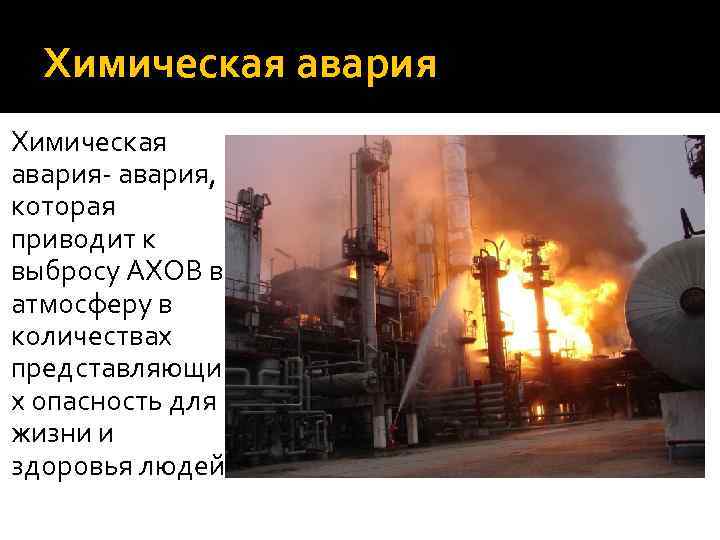 Химическая авария

Химическая авария- авария, которая приводит к выбросу АХОВ в атмосферу в количествах представляющих опасность для жизни и здоровья людей